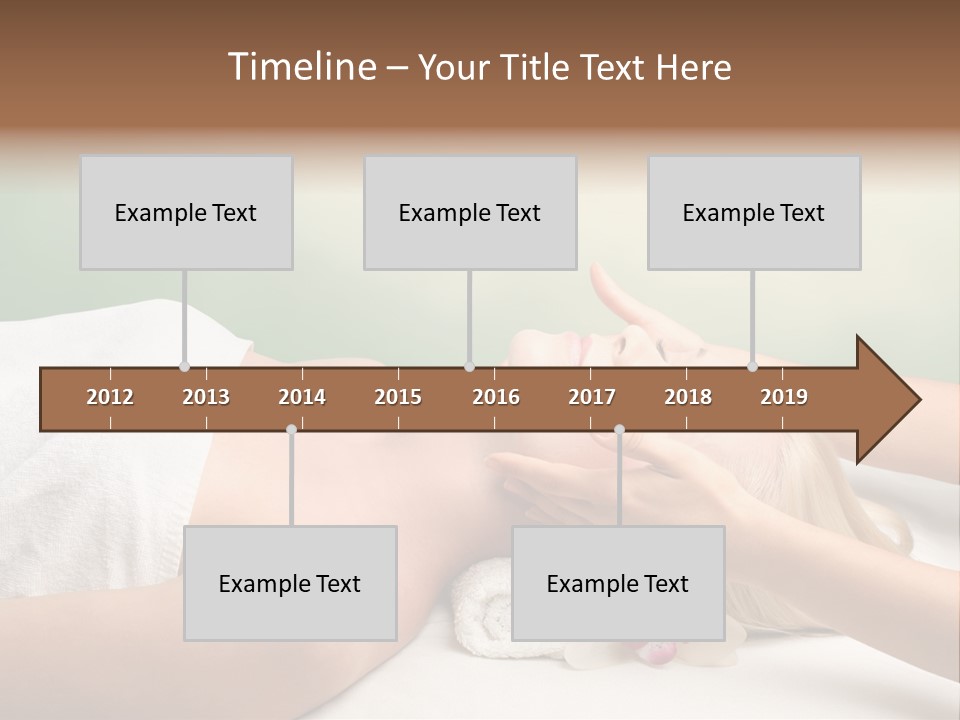 Timeline – Your Title Text Here

Example Text

Example Text

Example Text

2012 2013 2014 2015 2016 2017 2018 2019

Example Text

Example Text